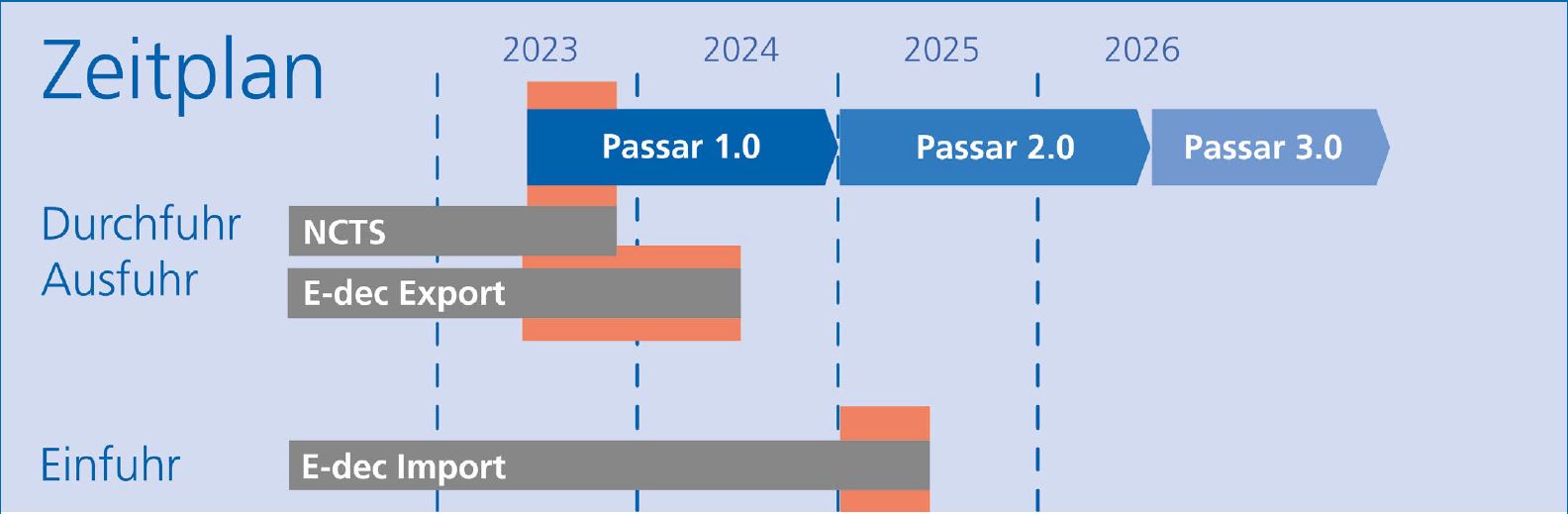 Zeitplan

2023 2024 2025 2026

Passar 1.0
Passar 2.0
Passar 3.0

Durchfuhr
NCTS

Ausfuhr
E-dec Export

Einfuhr
E-dec Import